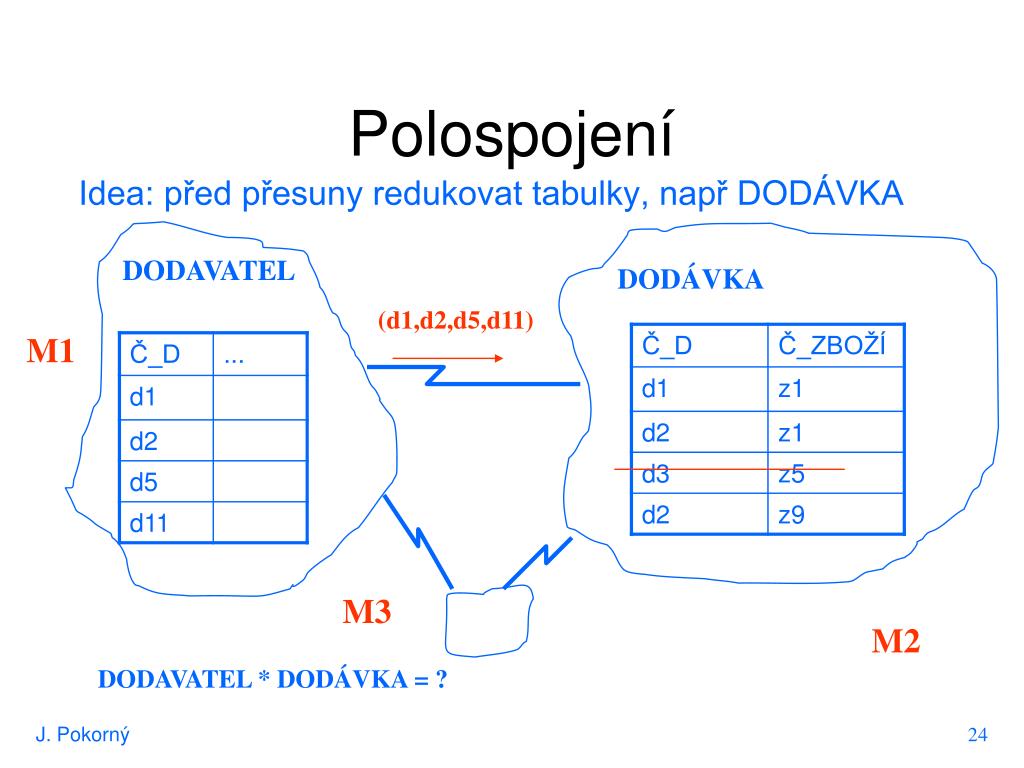 Polospojení

Idea: před přesuny redukovat tabulky, např DODÁVKA

DODAVATEL

M1

| Č_D | ... |
|---|---|
| d1 | |
| d2 | |
| d5 | |
| d11 | |

(d1,d2,d5,d11)

DODÁVKA

| Č_D | Č_ZBOŽÍ |
|---|---|
| d1 | z1 |
| d2 | z1 |
| d3 | z5 |
| d2 | z9 |

M3

M2

DODAVATEL * DODÁVKA = ?

J. Pokorný

24